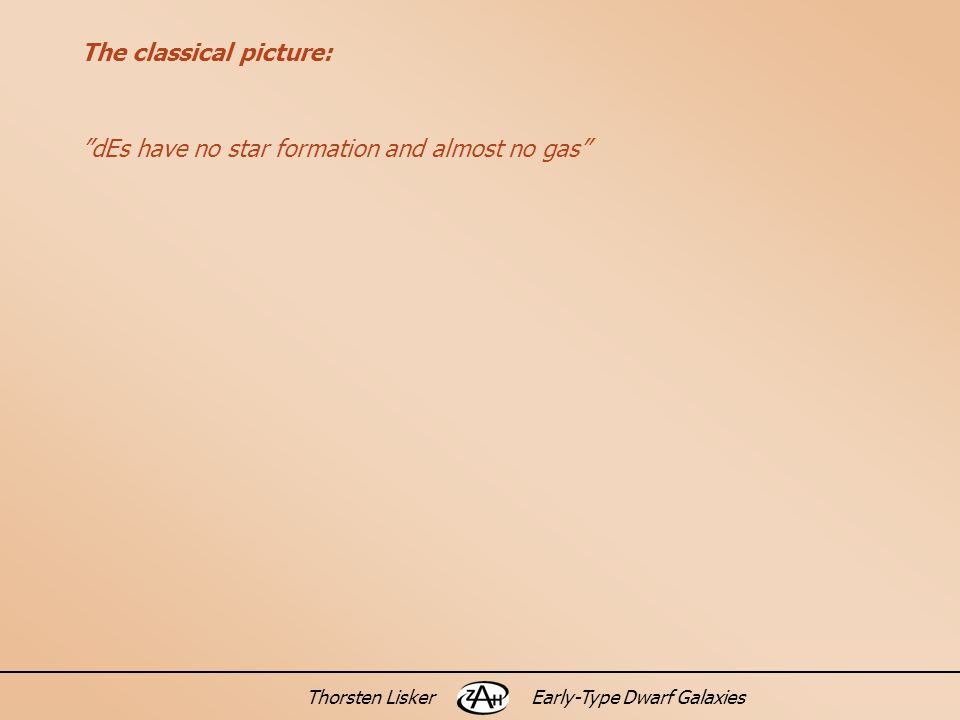 The classical picture:

”dEs have no star formation and almost no gas”

Thorsten Lisker ZAH Early-Type Dwarf Galaxies